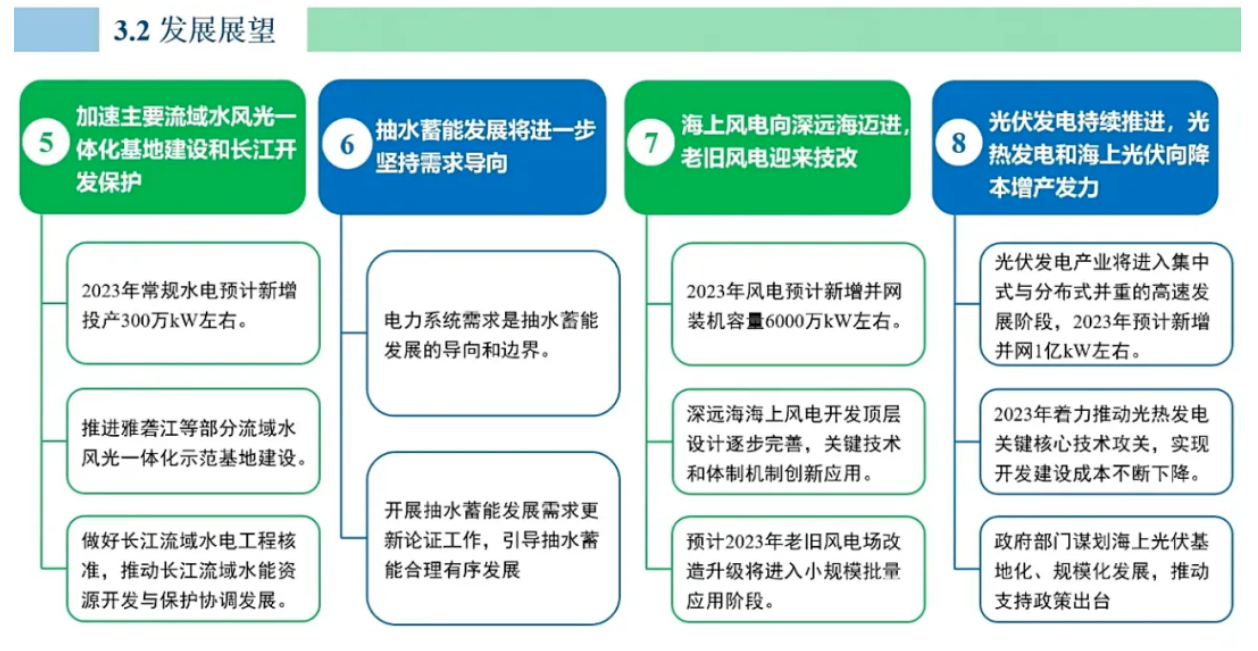 3.2 发展展望

5 加速主要流域水风光一体化基地建设和长江开发保护

2023年常规水电预计新增投产300万kW左右。

推进雅砻江等部分流域水风光一体化示范基地建设。

做好长江流域水电工程核准，推动长江流域水能资源开发与保护协调发展。

6 抽水蓄能发展将进一步坚持需求导向

电力系统需求是抽水蓄能发展的导向和边界。

开展抽水蓄能发展需求更新论证工作，引导抽水蓄能合理有序发展

7 海上风电向深远海迈进，老旧风电迎来技改

2023年风电预计新增并网装机容量6000万kW左右。

深远海海上风电开发顶层设计逐步完善，关键技术和体制机制创新应用。

预计2023年老旧风电场改造升级将进入小规模批量应用阶段。

8 光伏发电持续推进，光热发电和海上光伏向降本增产发力

光伏发电产业将进入集中式与分布式并重的高速发展阶段，2023年预计新增并网1亿kW左右。

2023年着力推动光热发电关键核心技术攻关，实现开发建设成本不断下降。

政府部门谋划海上光伏基地化、规模化发展，推动支持政策出台